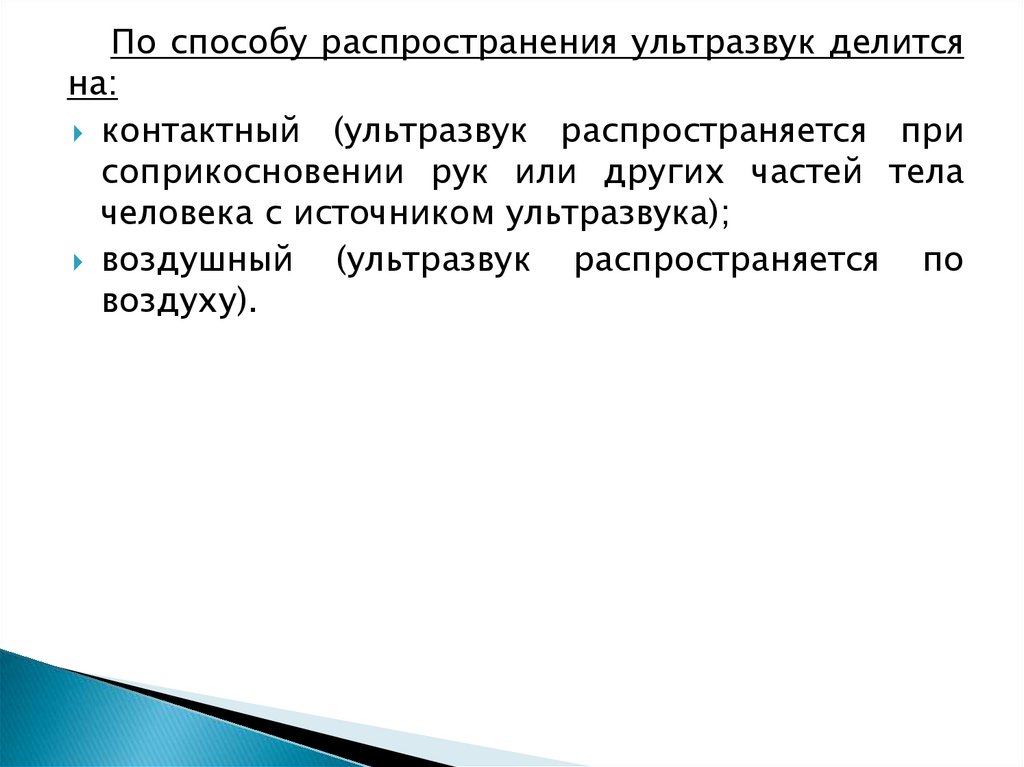 По способу распространения ультразвук делится на:

контактный (ультразвук распространяется при соприкосновении рук или других частей тела человека с источником ультразвука);

воздушный (ультразвук распространяется по воздуху).